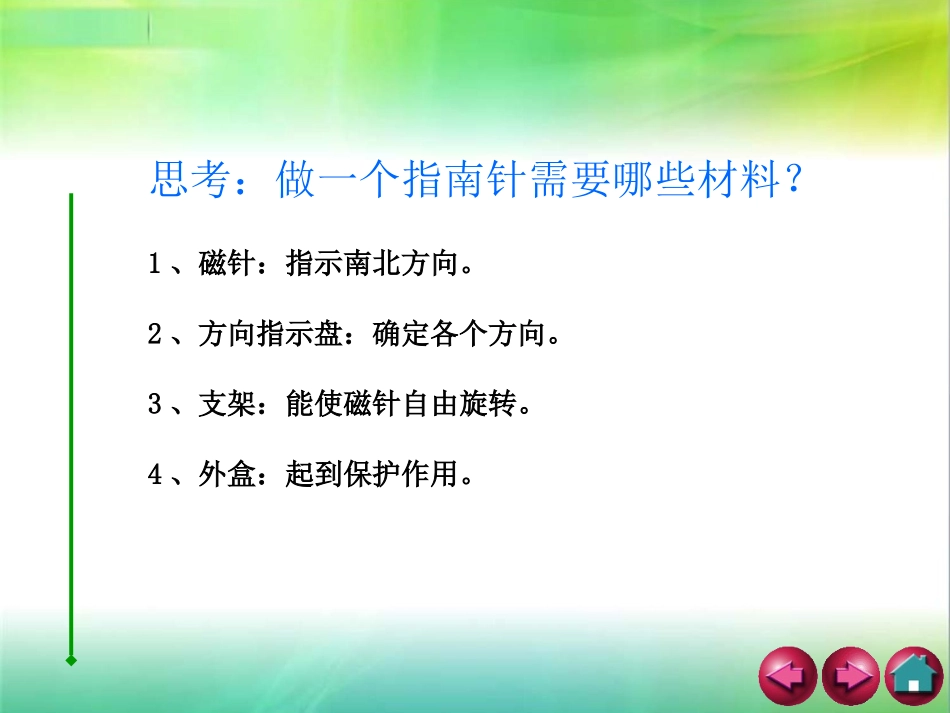 思考：做一个指南针需要哪些材料？

1、磁针：指示南北方向。

2、方向指示盘：确定各个方向。

3、支架：能使磁针自由旋转。

4、外盒：起到保护作用。